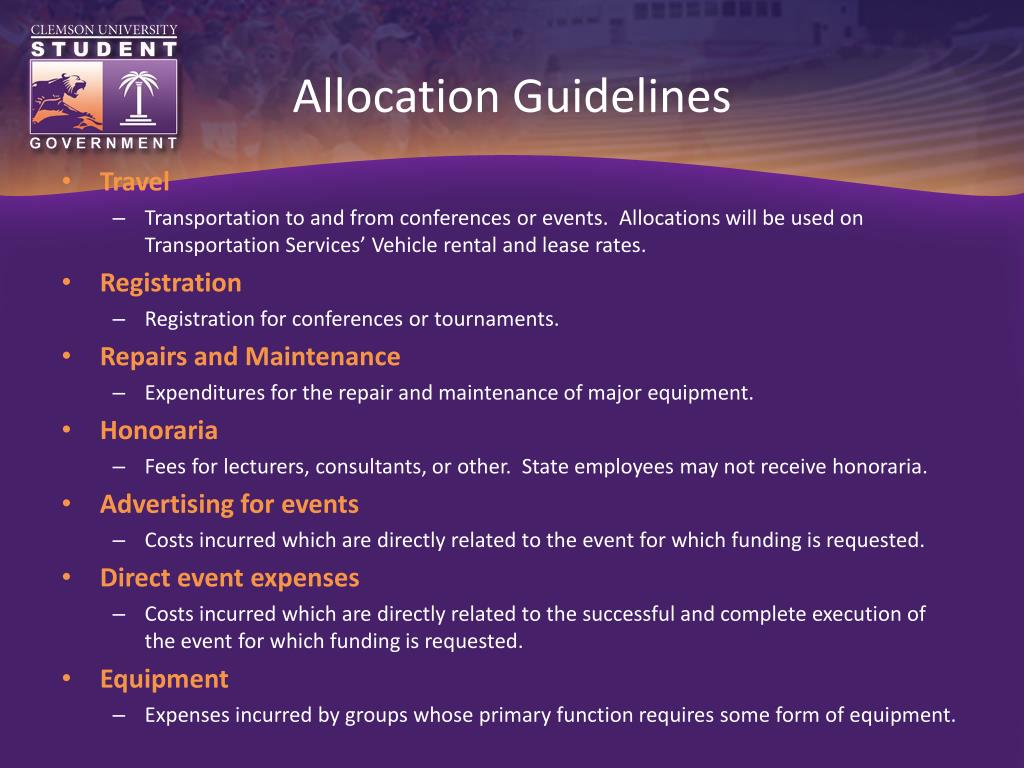 CLEMSON UNIVERSITY
STUDENT
GOVERNMENT

Allocation Guidelines

• Travel
– Transportation to and from conferences or events. Allocations will be used on Transportation Services' Vehicle rental and lease rates.
• Registration
– Registration for conferences or tournaments.
• Repairs and Maintenance
– Expenditures for the repair and maintenance of major equipment.
• Honoraria
– Fees for lecturers, consultants, or other. State employees may not receive honoraria.
• Advertising for events
– Costs incurred which are directly related to the event for which funding is requested.
• Direct event expenses
– Costs incurred which are directly related to the successful and complete execution of the event for which funding is requested.
• Equipment
– Expenses incurred by groups whose primary function requires some form of equipment.